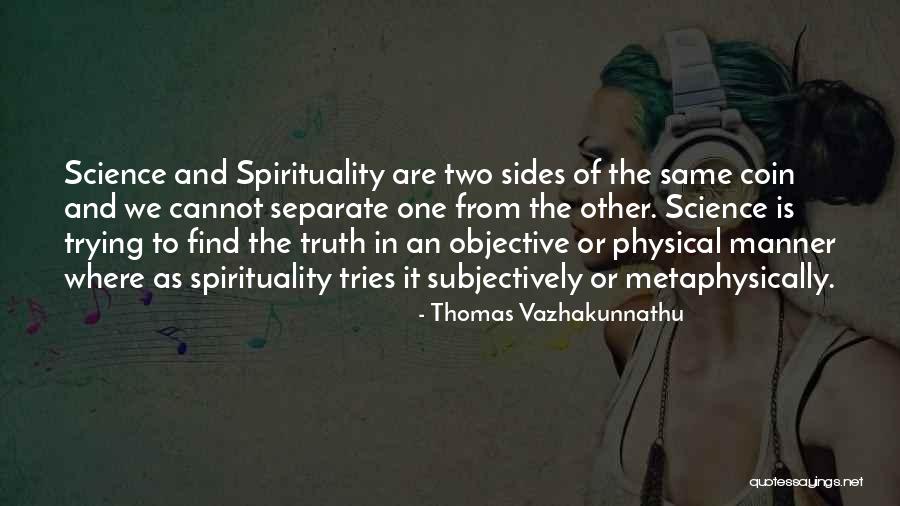 Science and Spirituality are two sides of the same coin and we cannot separate one from the other. Science is trying to find the truth in an objective or physical manner where as spirituality tries it subjectively or metaphysically.

- Thomas Vazhakunnathu

quotessayings.net